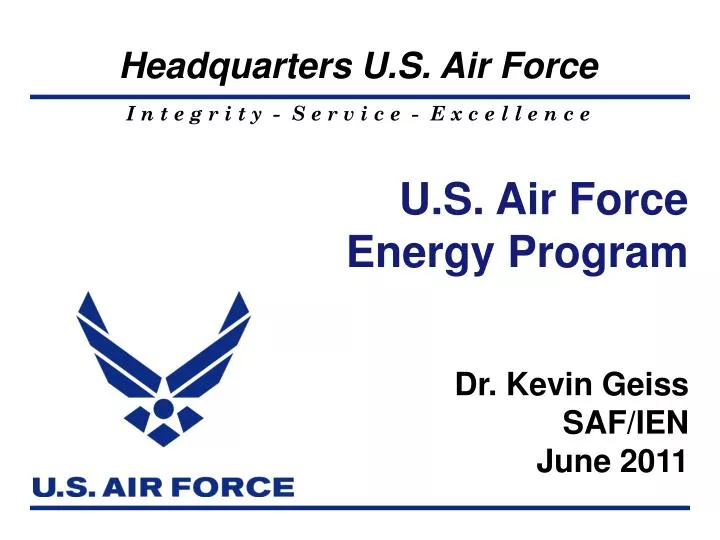 Headquarters U.S. Air Force

Integrity - Service - Excellence

U.S. Air Force
Energy Program

Dr. Kevin Geiss
SAF/IEN
June 2011

U.S. AIR FORCE